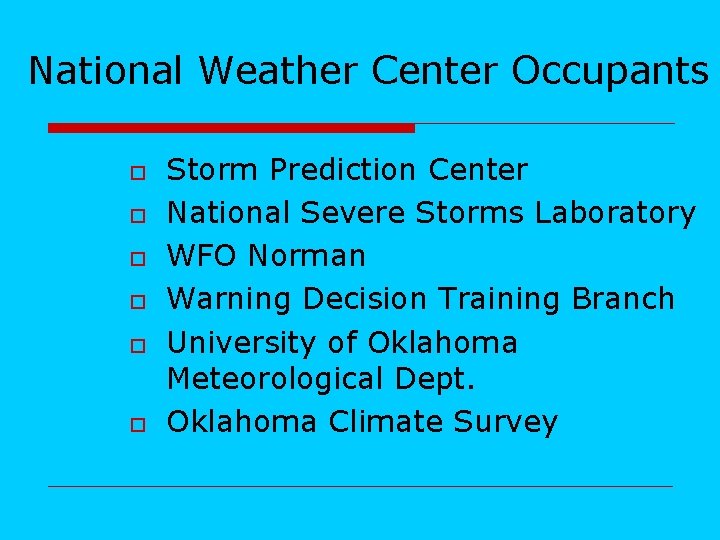 National Weather Center Occupants

- Storm Prediction Center
- National Severe Storms Laboratory
- WFO Norman
- Warning Decision Training Branch
- University of Oklahoma Meteorological Dept.
- Oklahoma Climate Survey